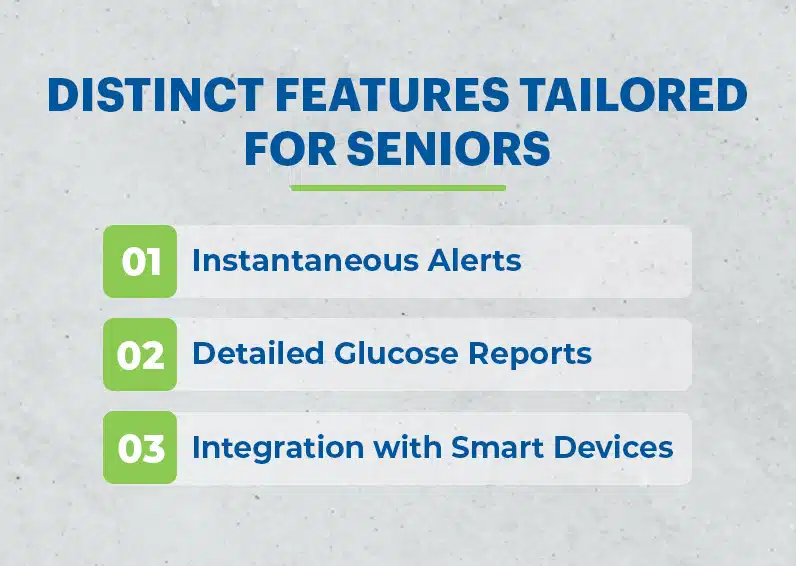 DISTINCT FEATURES TAILORED FOR SENIORS

01 Instantaneous Alerts

02 Detailed Glucose Reports

03 Integration with Smart Devices